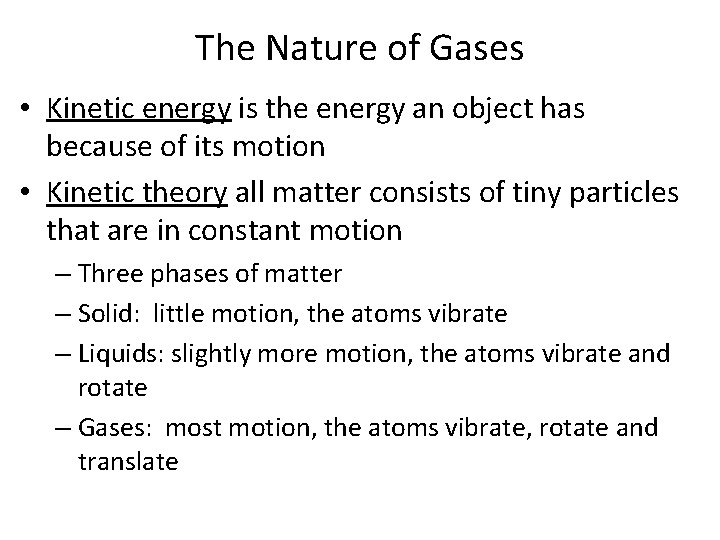 The Nature of Gases

• Kinetic energy is the energy an object has because of its motion

• Kinetic theory all matter consists of tiny particles that are in constant motion

– Three phases of matter

– Solid: little motion, the atoms vibrate

– Liquids: slightly more motion, the atoms vibrate and rotate

– Gases: most motion, the atoms vibrate, rotate and translate